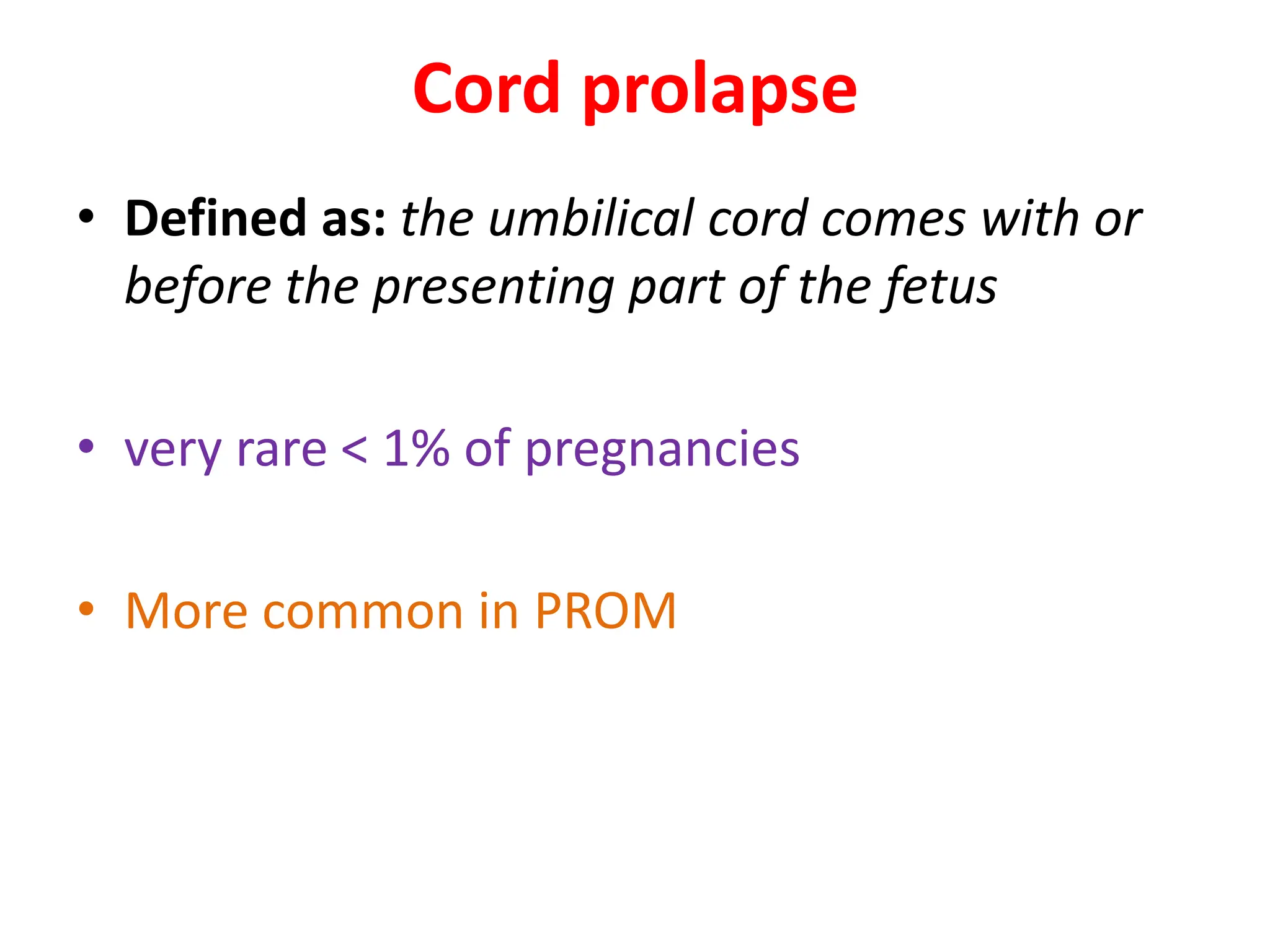 Cord prolapse

• Defined as: the umbilical cord comes with or before the presenting part of the fetus

• very rare < 1% of pregnancies

• More common in PROM